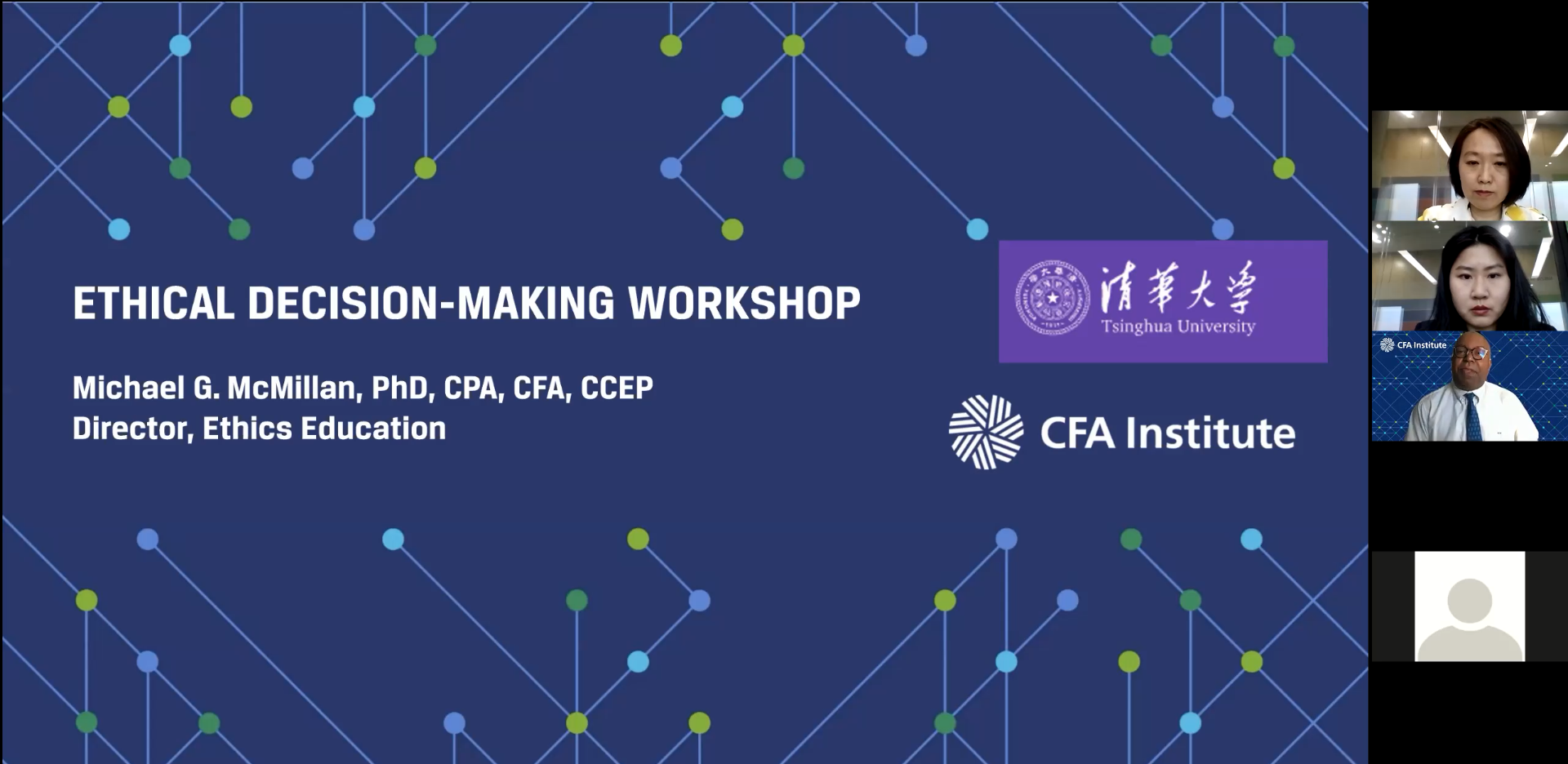 ETHICAL DECISION-MAKING WORKSHOP

Michael G. McMillan, PhD, CPA, CFA, CCEP
Director, Ethics Education

清華大學
Tsinghua University

CFA Institute

CFA Institute